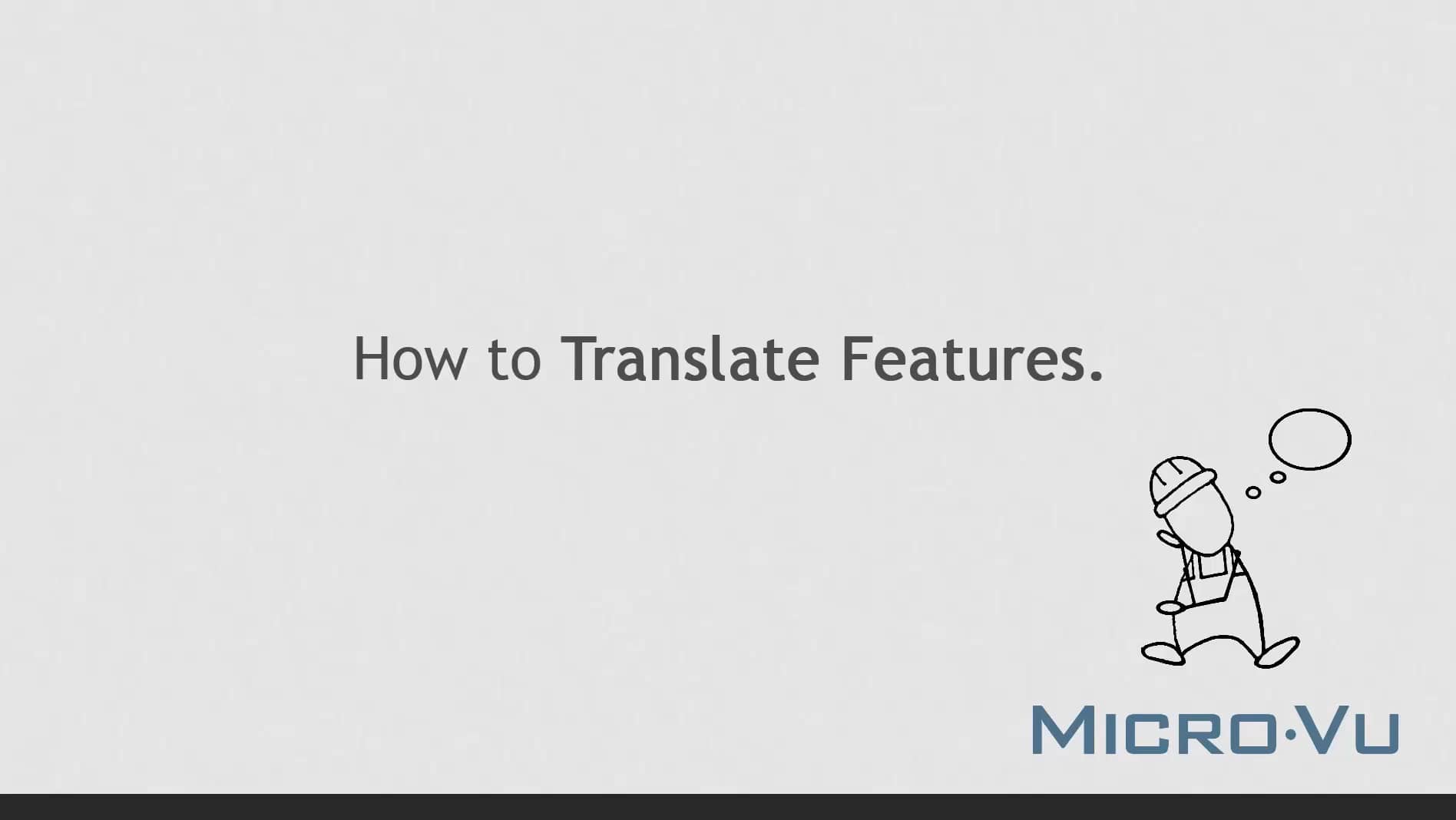 How to Translate Features.

MICRO·VU